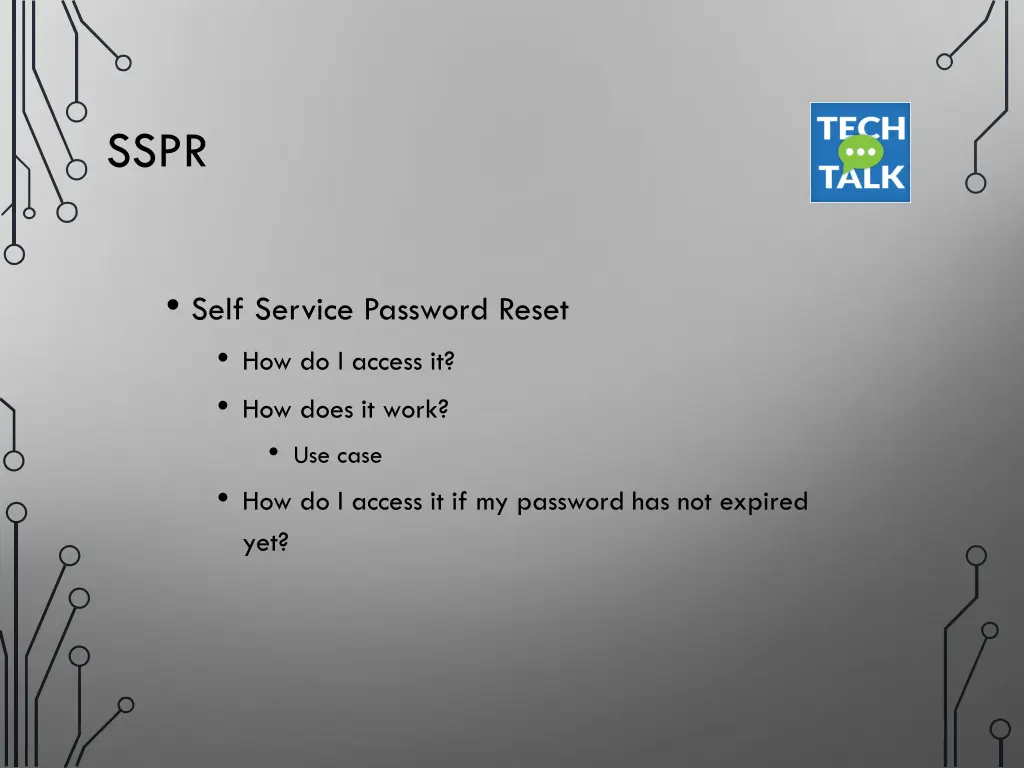 SSPR

TECH TALK

• Self Service Password Reset
  • How do I access it?
  • How does it work?
    • Use case
  • How do I access it if my password has not expired yet?